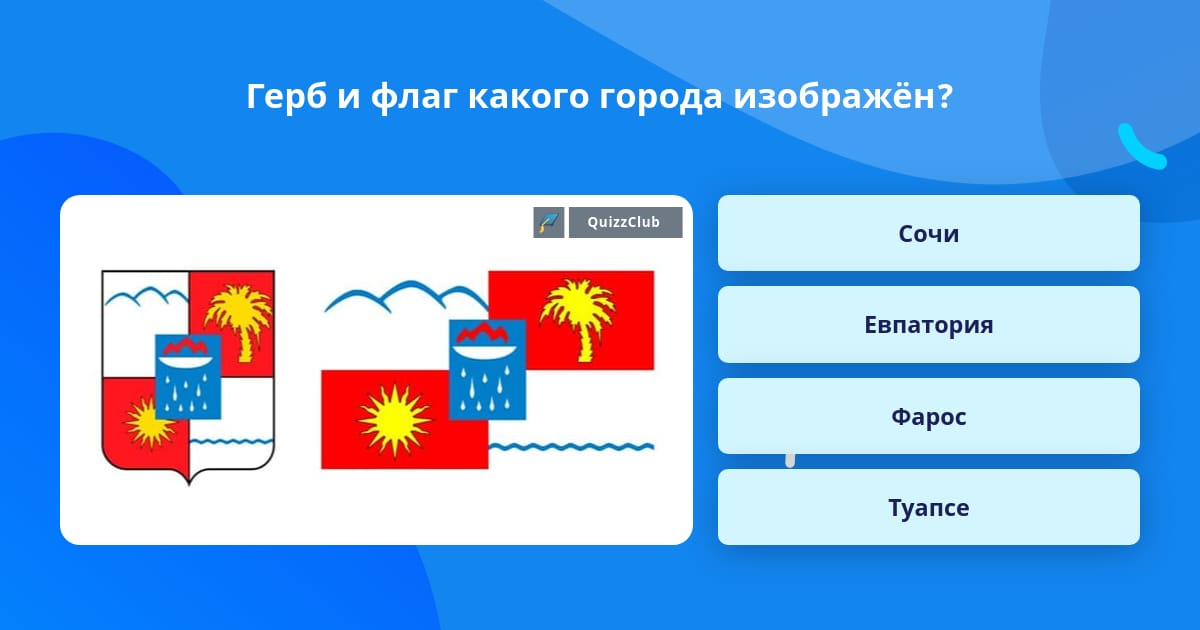 Герб и флаг какого города изображён?

QuizzClub

Сочи

Евпатория

Фарос

Туапсе